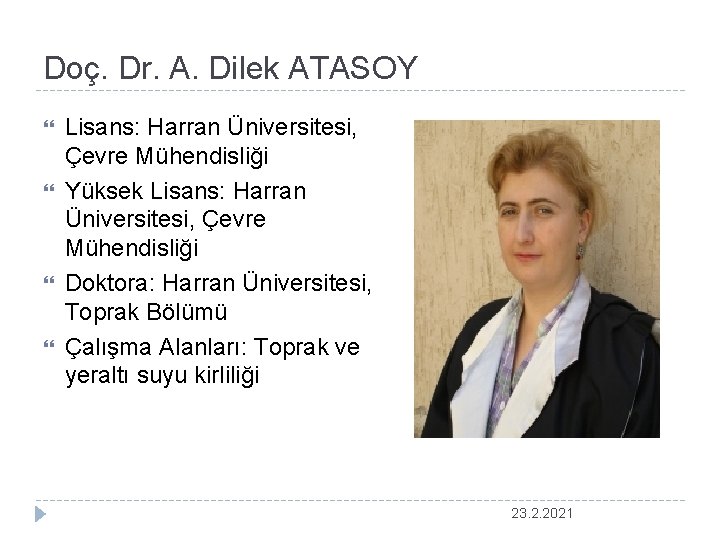 Doç. Dr. A. Dilek ATASOY

Lisans: Harran Üniversitesi, Çevre Mühendisliği

Yüksek Lisans: Harran Üniversitesi, Çevre Mühendisliği

Doktora: Harran Üniversitesi, Toprak Bölümü

Çalışma Alanları: Toprak ve yeraltı suyu kirliliği

23.2.2021